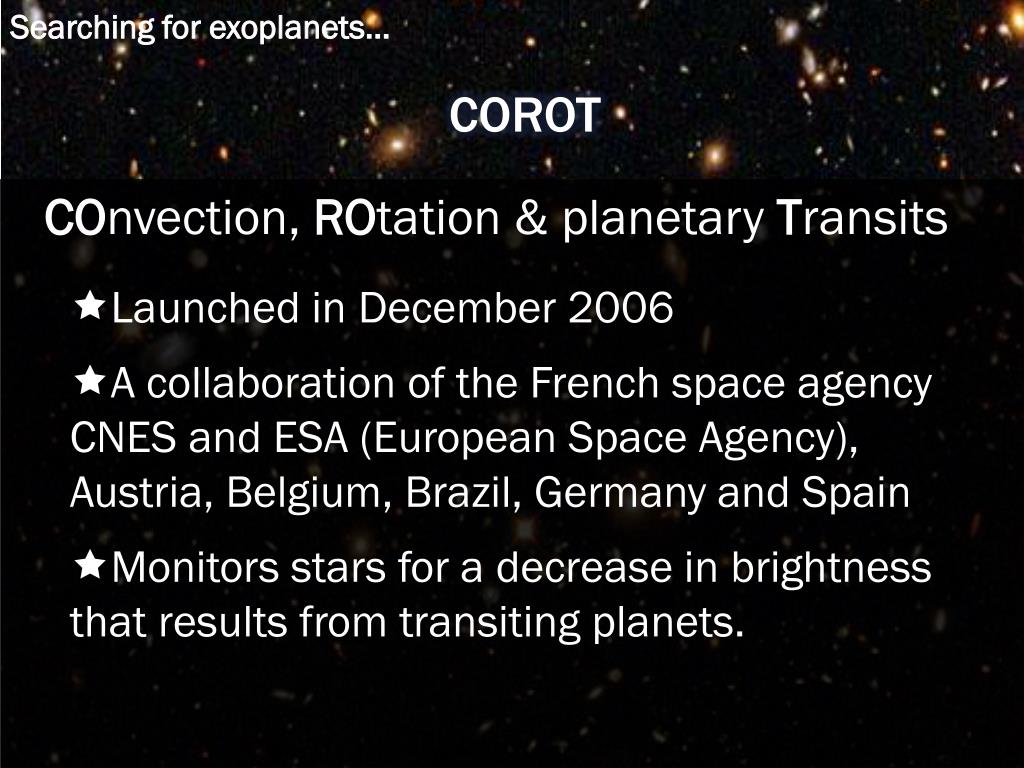 Searching for exoplanets…

COROT

COnvection, ROtation & planetary Transits

★Launched in December 2006

★A collaboration of the French space agency CNES and ESA (European Space Agency), Austria, Belgium, Brazil, Germany and Spain

★Monitors stars for a decrease in brightness that results from transiting planets.